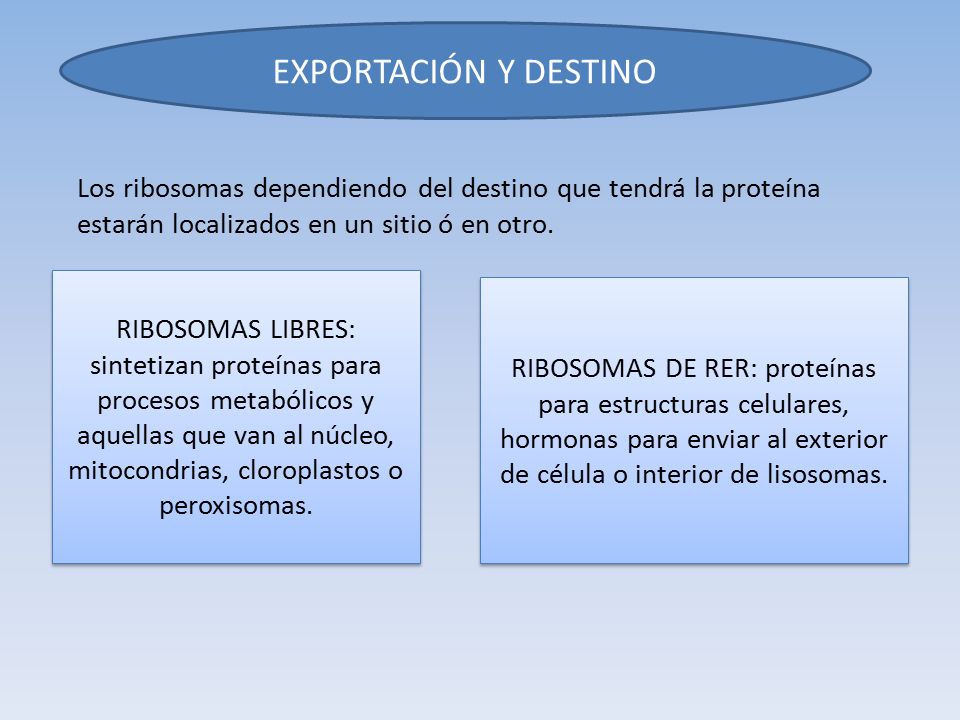 EXPORTACIÓN Y DESTINO

Los ribosomas dependiendo del destino que tendrá la proteína estarán localizados en un sitio ó en otro.

RIBOSOMAS LIBRES: sintetizan proteínas para procesos metabólicos y aquellas que van al núcleo, mitocondrias, cloroplastos o peroxisomas.

RIBOSOMAS DE RER: proteínas para estructuras celulares, hormonas para enviar al exterior de célula o interior de lisosomas.